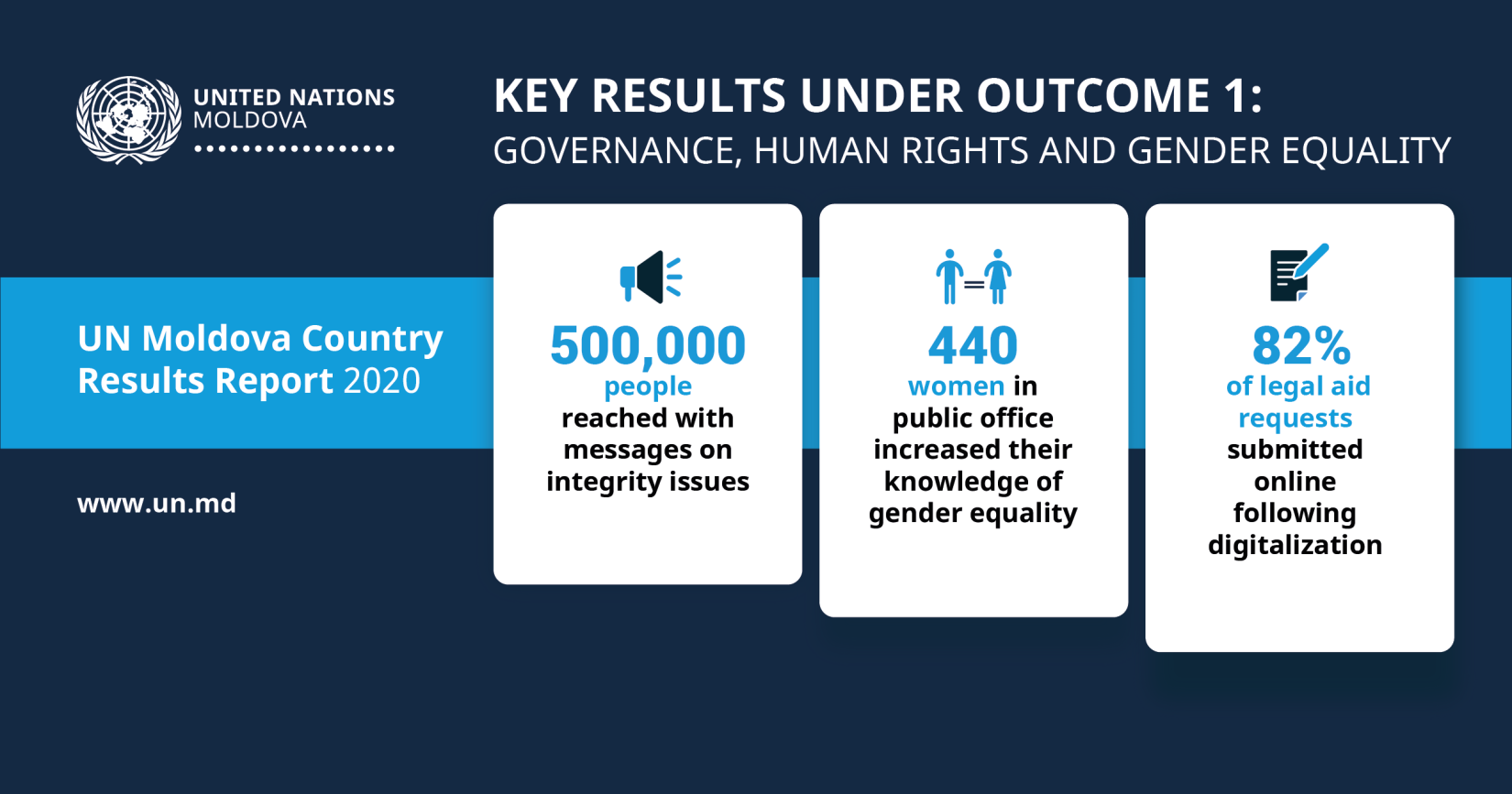 UNITED NATIONS
MOLDOVA

KEY RESULTS UNDER OUTCOME 1:
GOVERNANCE, HUMAN RIGHTS AND GENDER EQUALITY

UN Moldova Country Results Report 2020

www.un.md

500,000
people
reached with messages on integrity issues

440
women in public office increased their knowledge of gender equality

82%
of legal aid requests submitted online following digitalization